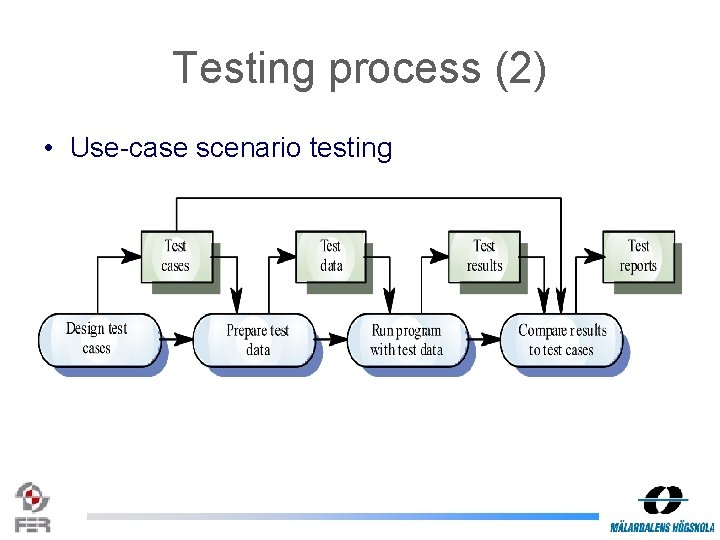 Testing process (2)

• Use-case scenario testing

Test cases

Test data

Test results

Test reports

Design test cases

Prepare test data

Run program with test data

Compare results to test cases

FER

MÄLARDALENS HÖGSKOLA